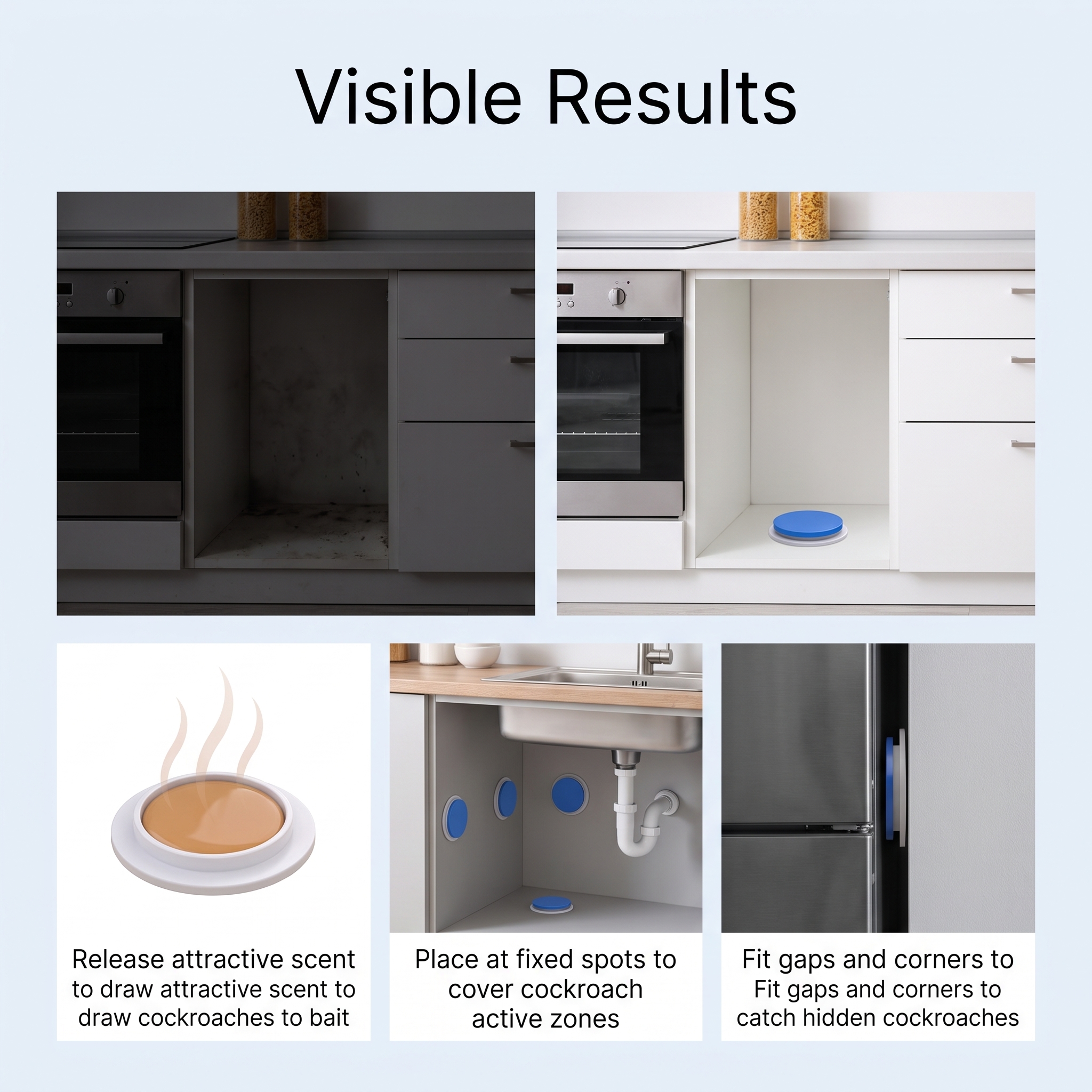 Visible Results

Release attractive scent to draw attractive scent to draw cockroaches to bait

Place at fixed spots to cover cockroach active zones

Fit gaps and corners to Fit gaps and corners to catch hidden cockroaches